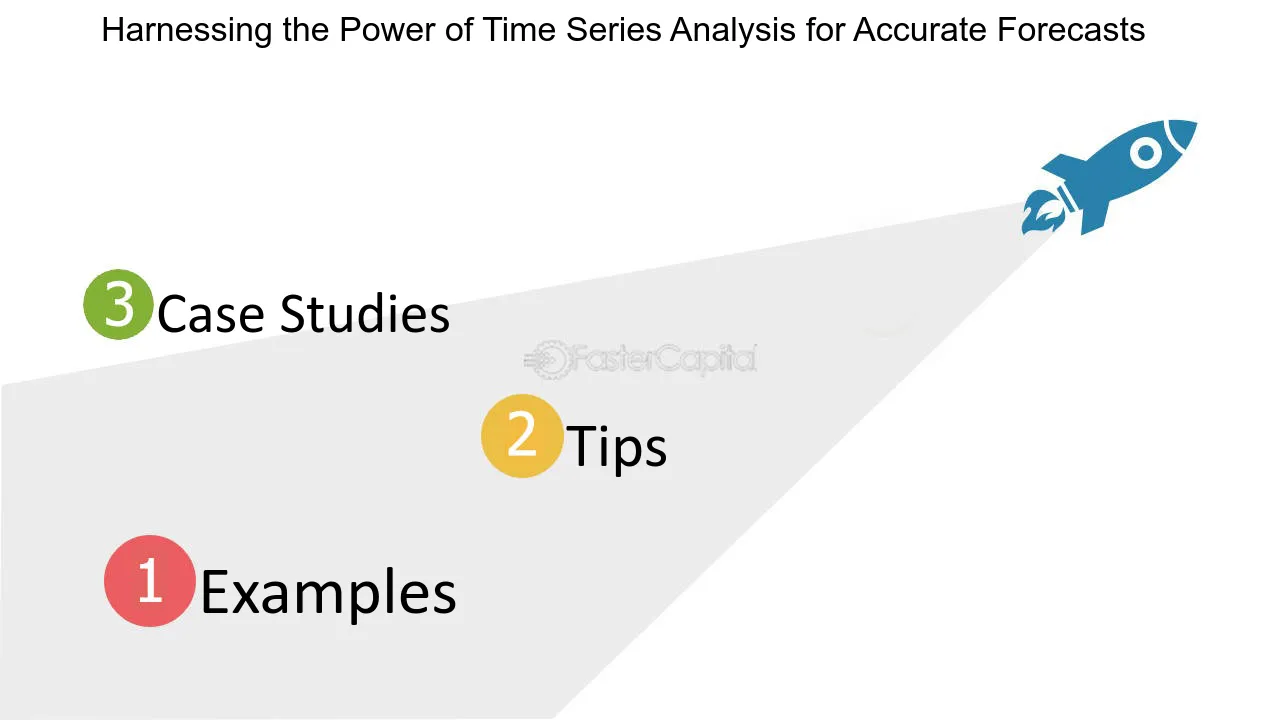 Harnessing the Power of Time Series Analysis for Accurate Forecasts

3 Case Studies

FasterCapital

2 Tips

1 Examples